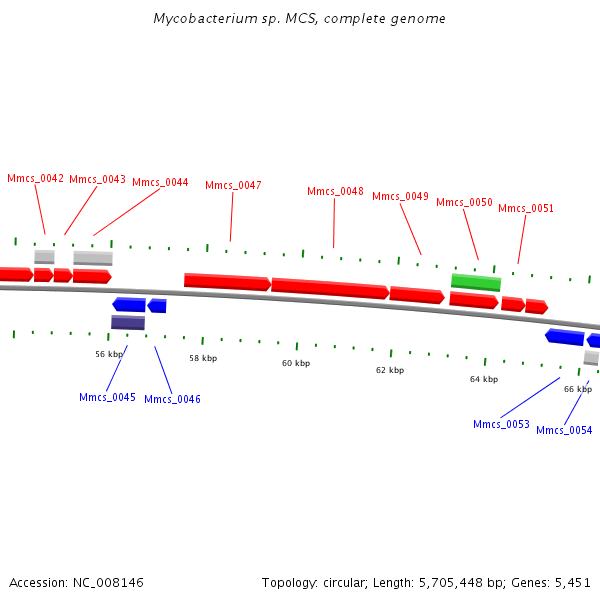 Mycobacterium sp. MCS, complete genome

Mmcs_0042 Mmcs_0043 Mmcs_0044 Mmcs_0047 Mmcs_0048 Mmcs_0049 Mmcs_0050 Mmcs_0051

56 kbp 58 kbp 60 kbp 62 kbp 64 kbp 66 kbp

Mmcs_0045 Mmcs_0046 Mmcs_0053 Mmcs_0054

Accession: NC_008146

Topology: circular; Length: 5,705,448 bp; Genes: 5,451